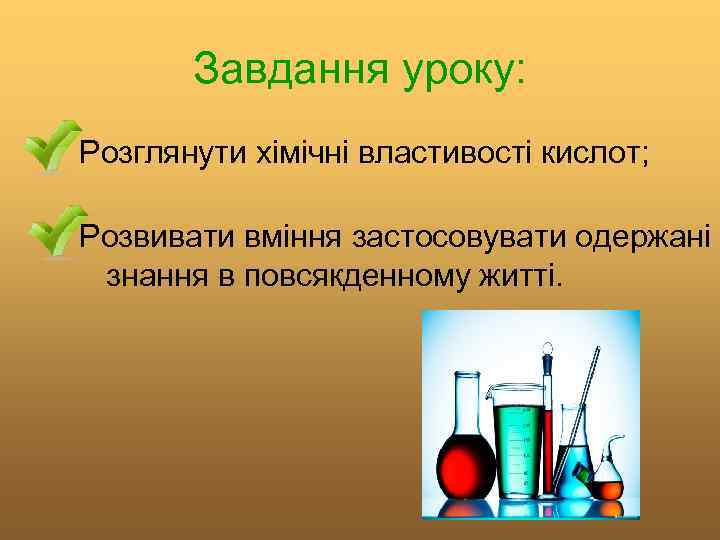 Завдання уроку:

Розглянути хімічні властивості кислот;

Розвивати вміння застосовувати одержані знання в повсякденному житті.